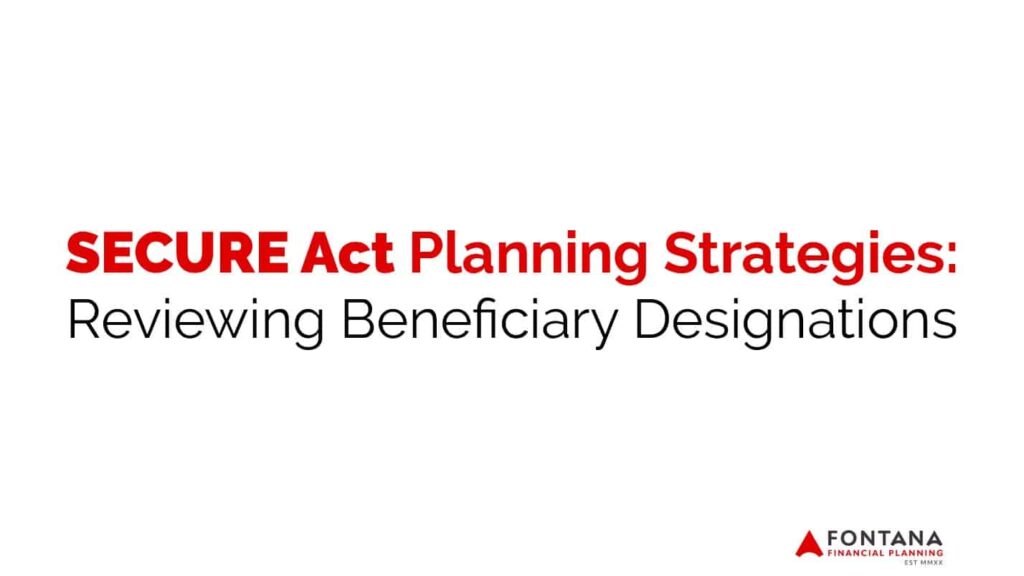 SECURE Act Planning Strategies:
Reviewing Beneficiary Designations

FONTANA
FINANCIAL PLANNING
EST MMXX